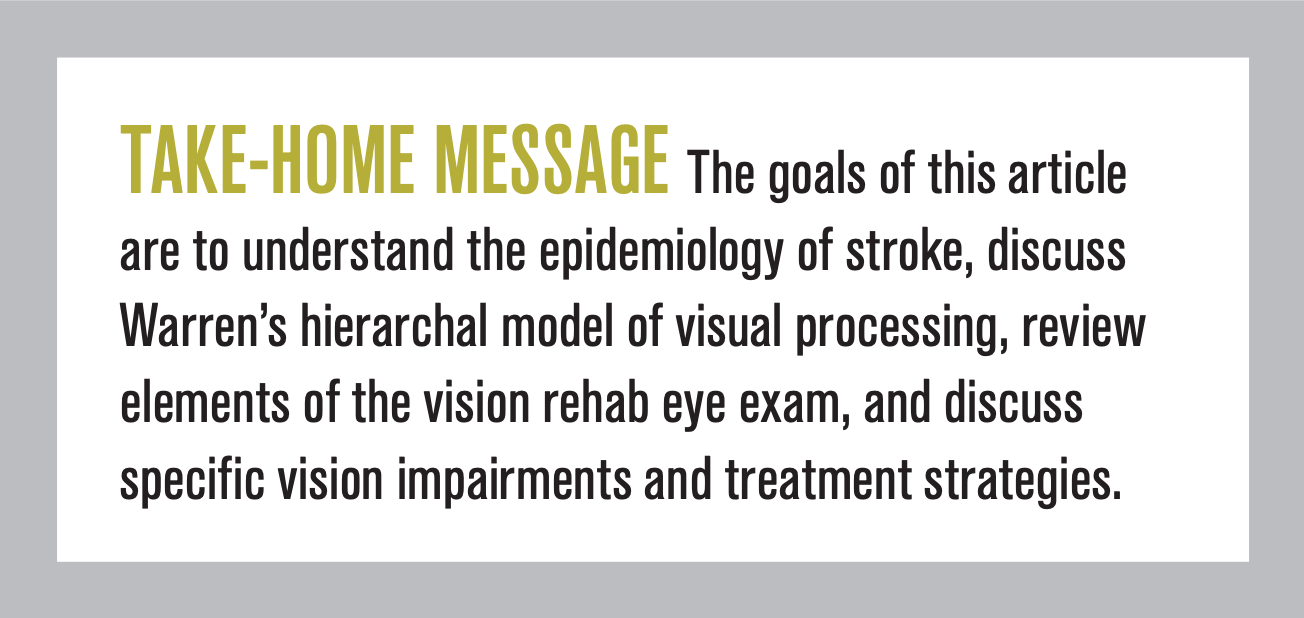 TAKE-HOME MESSAGE The goals of this article are to understand the epidemiology of stroke, discuss Warren's hierarchal model of visual processing, review elements of the vision rehab eye exam, and discuss specific vision impairments and treatment strategies.